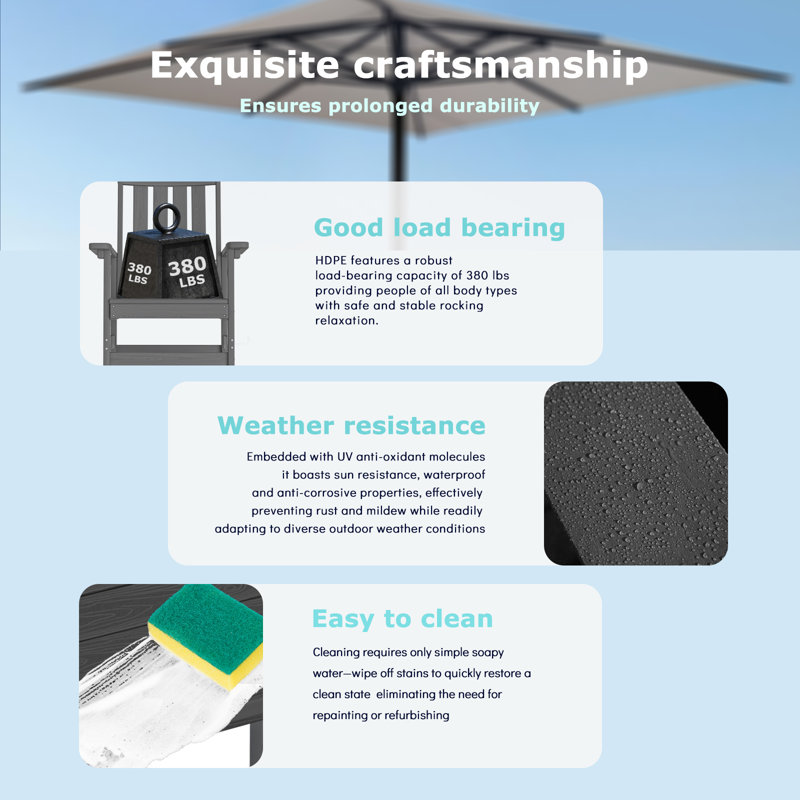 Exquisite craftsmanship

Ensures prolonged durability

380 LBS

380 LBS

Good load bearing

HDPE features a robust load-bearing capacity of 380 lbs providing people of all body types with safe and stable rocking relaxation.

Weather resistance

Embedded with UV anti-oxidant molecules it boasts sun resistance, waterproof and anti-corrosive properties, effectively preventing rust and mildew while readily adapting to diverse outdoor weather conditions

Easy to clean

Cleaning requires only simple soapy water—wipe off stains to quickly restore a clean state eliminating the need for repainting or refurbishing